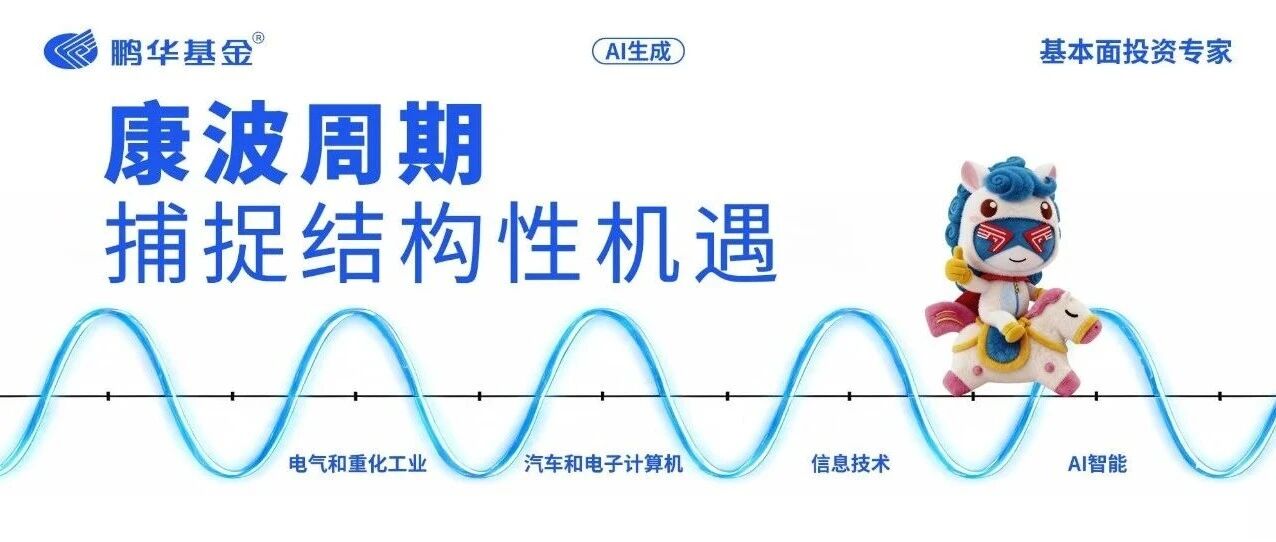 鹏华基金®

AI生成

基本面投资专家

康波周期
捕捉结构性机遇

电气和重化工业

汽车和电子计算机

信息技术

AI智能